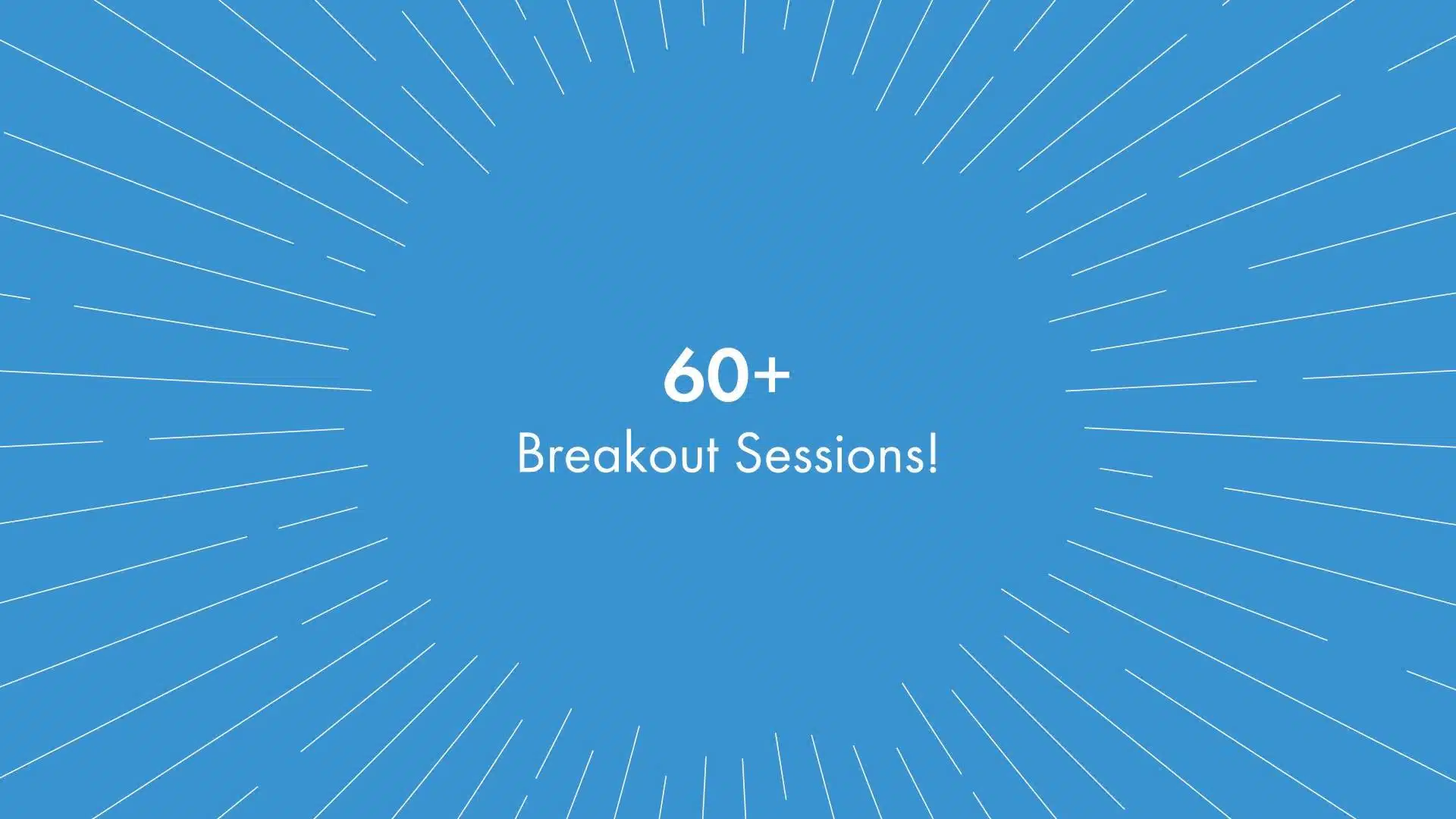 60+
Breakout Sessions!